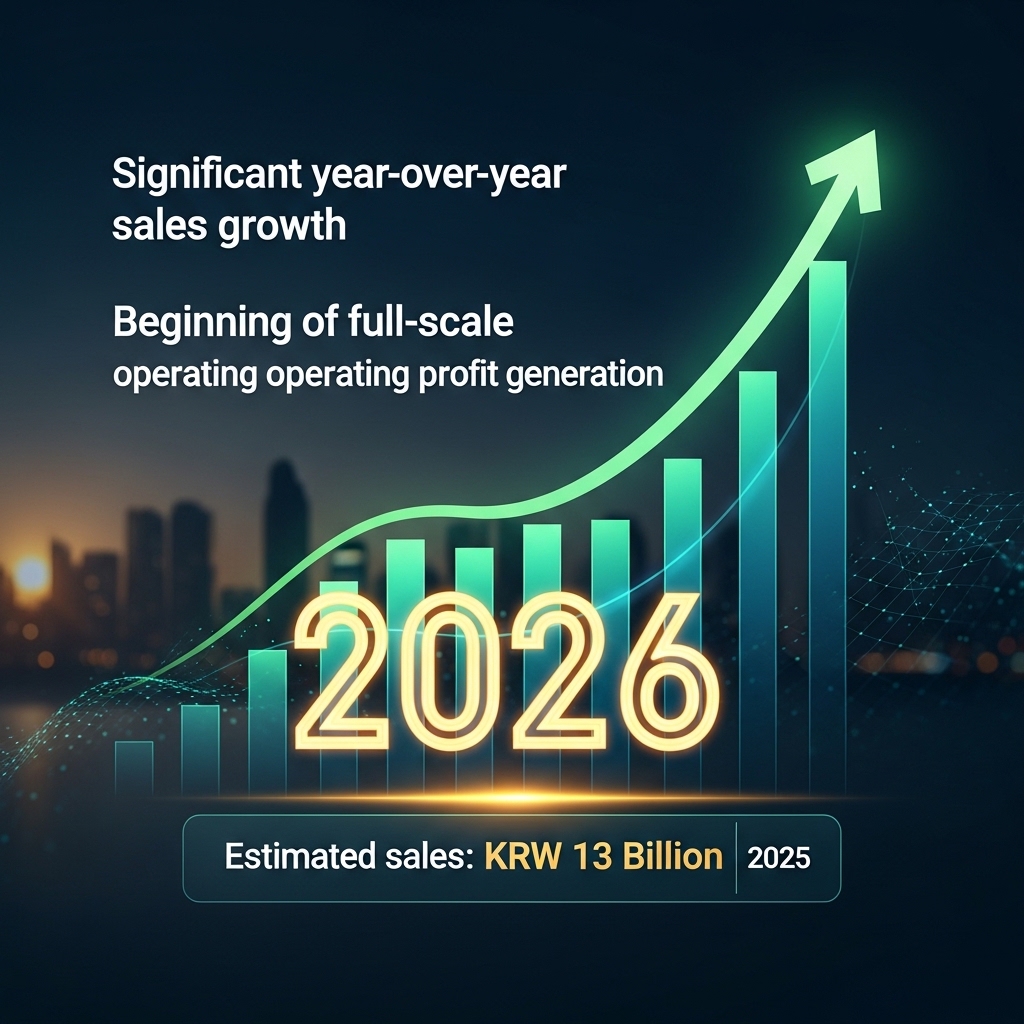 Significant year-over-year sales growth

Beginning of full-scale operating operating profit generation

2026

Estimated sales: KRW 13 Billion 2025